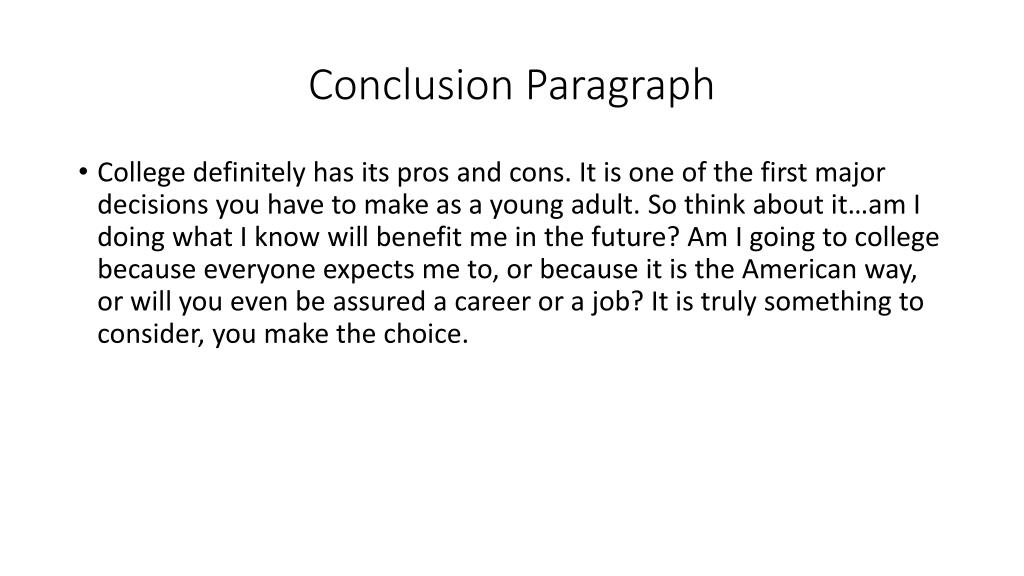 Conclusion Paragraph

• College definitely has its pros and cons. It is one of the first major decisions you have to make as a young adult. So think about it…am I doing what I know will benefit me in the future? Am I going to college because everyone expects me to, or because it is the American way, or will you even be assured a career or a job? It is truly something to consider, you make the choice.